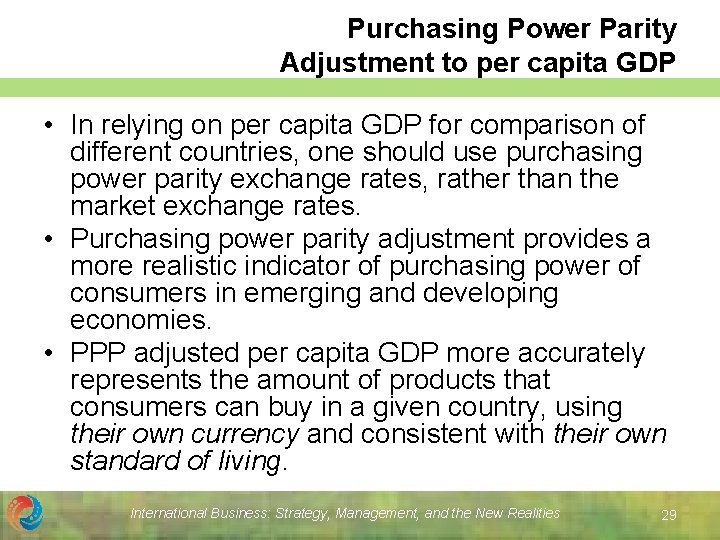 Purchasing Power Parity
Adjustment to per capita GDP

• In relying on per capita GDP for comparison of different countries, one should use purchasing power parity exchange rates, rather than the market exchange rates.
• Purchasing power parity adjustment provides a more realistic indicator of purchasing power of consumers in emerging and developing economies.
• PPP adjusted per capita GDP more accurately represents the amount of products that consumers can buy in a given country, using their own currency and consistent with their own standard of living.

International Business: Strategy, Management, and the New Realities

29